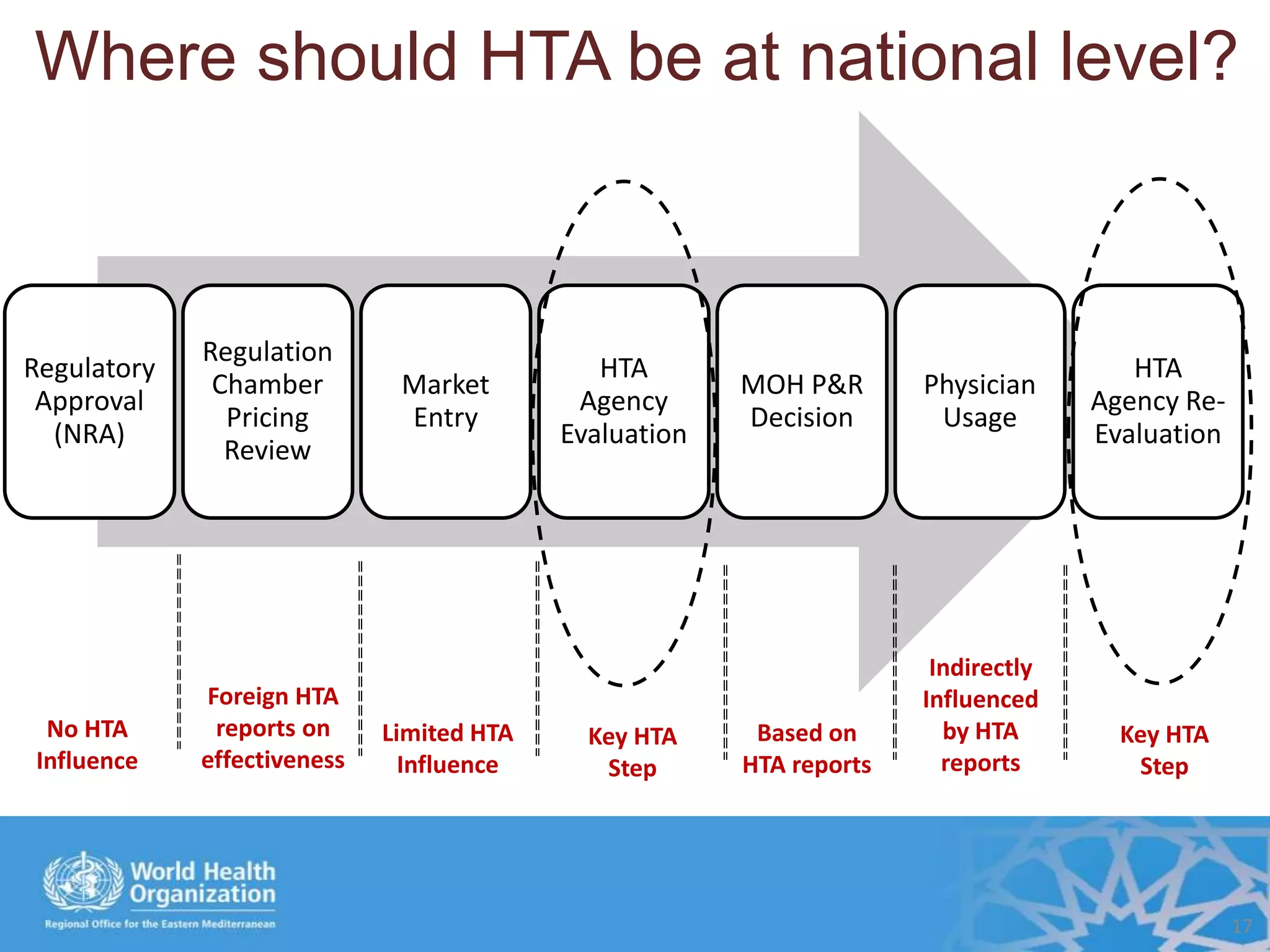 Where should HTA be at national level?

Regulatory Approval (NRA)

Regulation Chamber Pricing Review

Market Entry

HTA Agency Evaluation

MOH P&R Decision

Physician Usage

HTA Agency Re-Evaluation

No HTA Influence

Foreign HTA reports on effectiveness

Limited HTA Influence

Key HTA Step

Based on HTA reports

Indirectly Influenced by HTA reports

Key HTA Step

World Health Organization
Regional Office for the Eastern Mediterranean

17